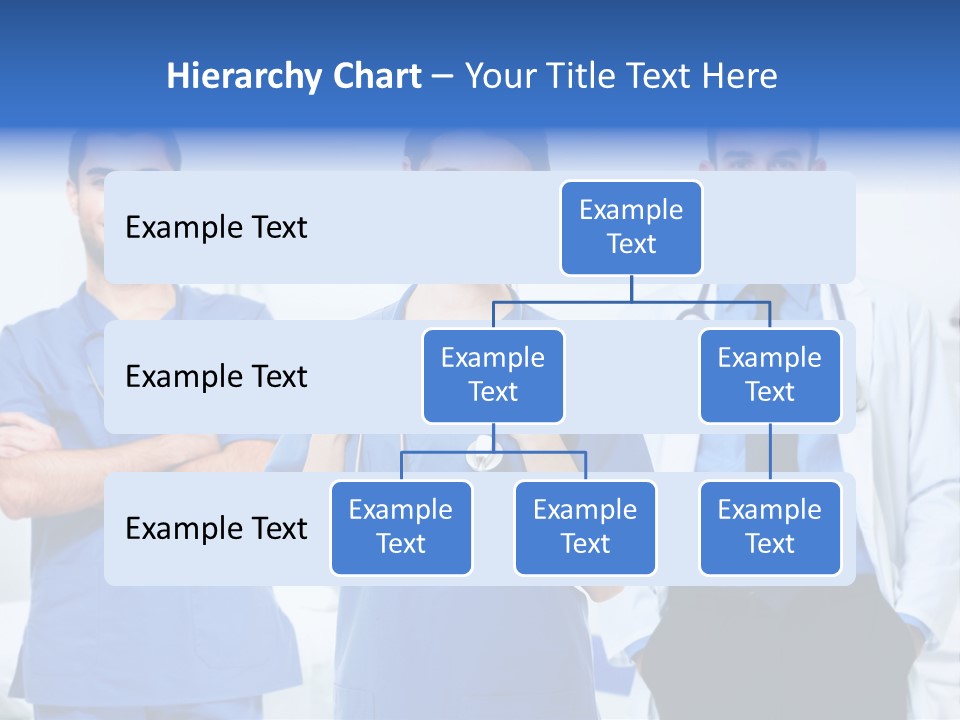 Hierarchy Chart – Your Title Text Here

Example Text

Example Text

Example Text

Example Text

Example Text

Example Text

Example Text

Example Text

Example Text